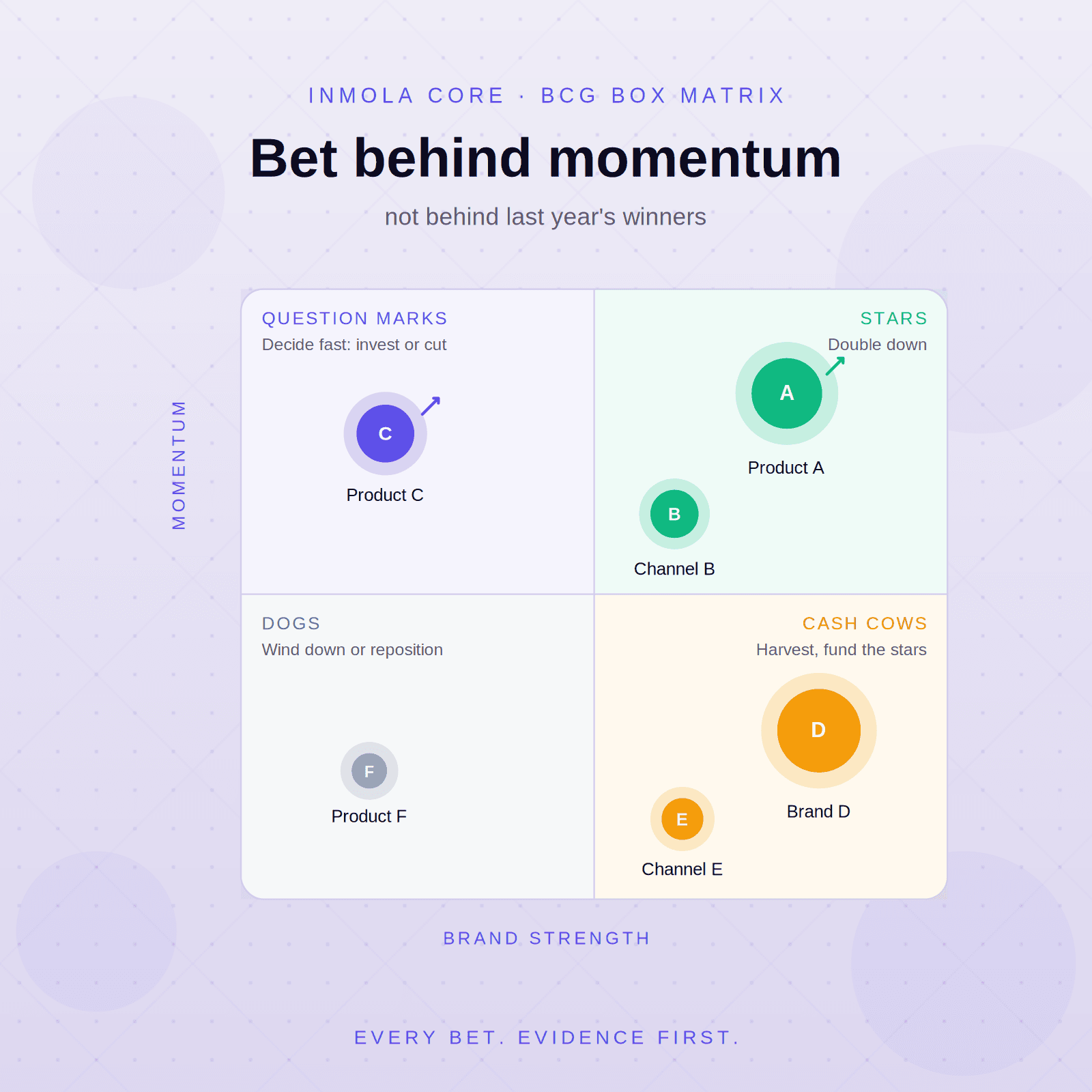 INMOLA CORE · BCG BOX MATRIX

Bet behind momentum

not behind last year's winners

MOMENTUM

QUESTION MARKS
Decide fast: invest or cut

C
Product C

STARS
Double down

A
Product A

B
Channel B

DOGS
Wind down or reposition

F
Product F

CASH COWS
Harvest, fund the stars

D
Brand D

E
Channel E

BRAND STRENGTH

EVERY BET. EVIDENCE FIRST.